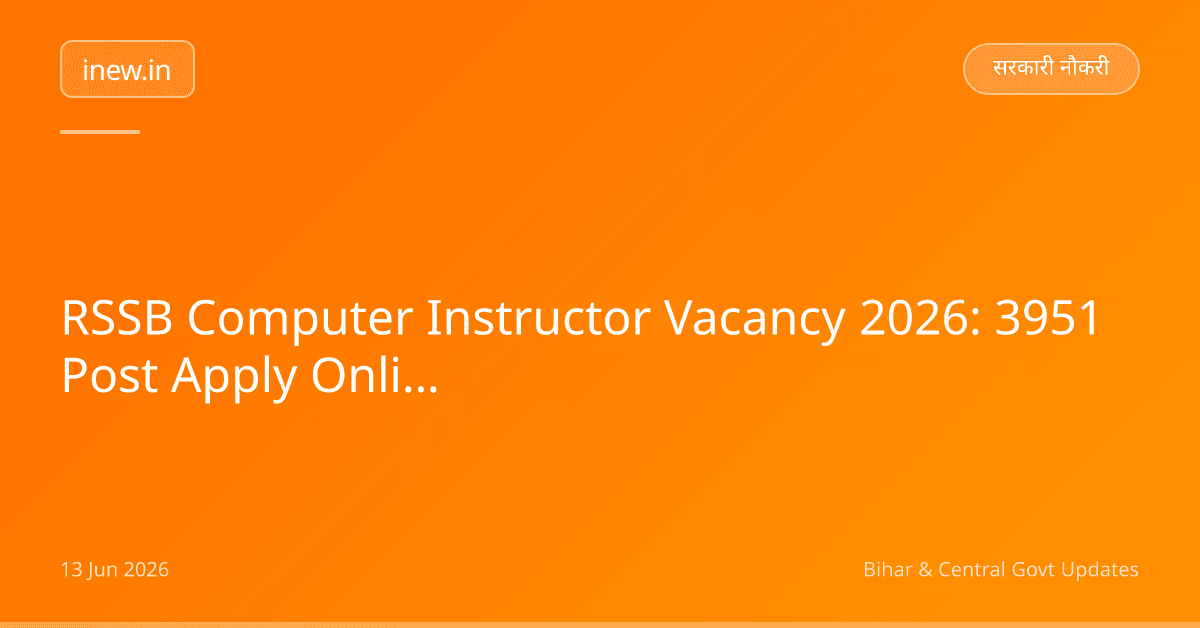 inew.in

सरकारी नौकरी

RSSB Computer Instructor Vacancy 2026: 3951 Post Apply Onli...

13 Jun 2026

Bihar & Central Govt Updates